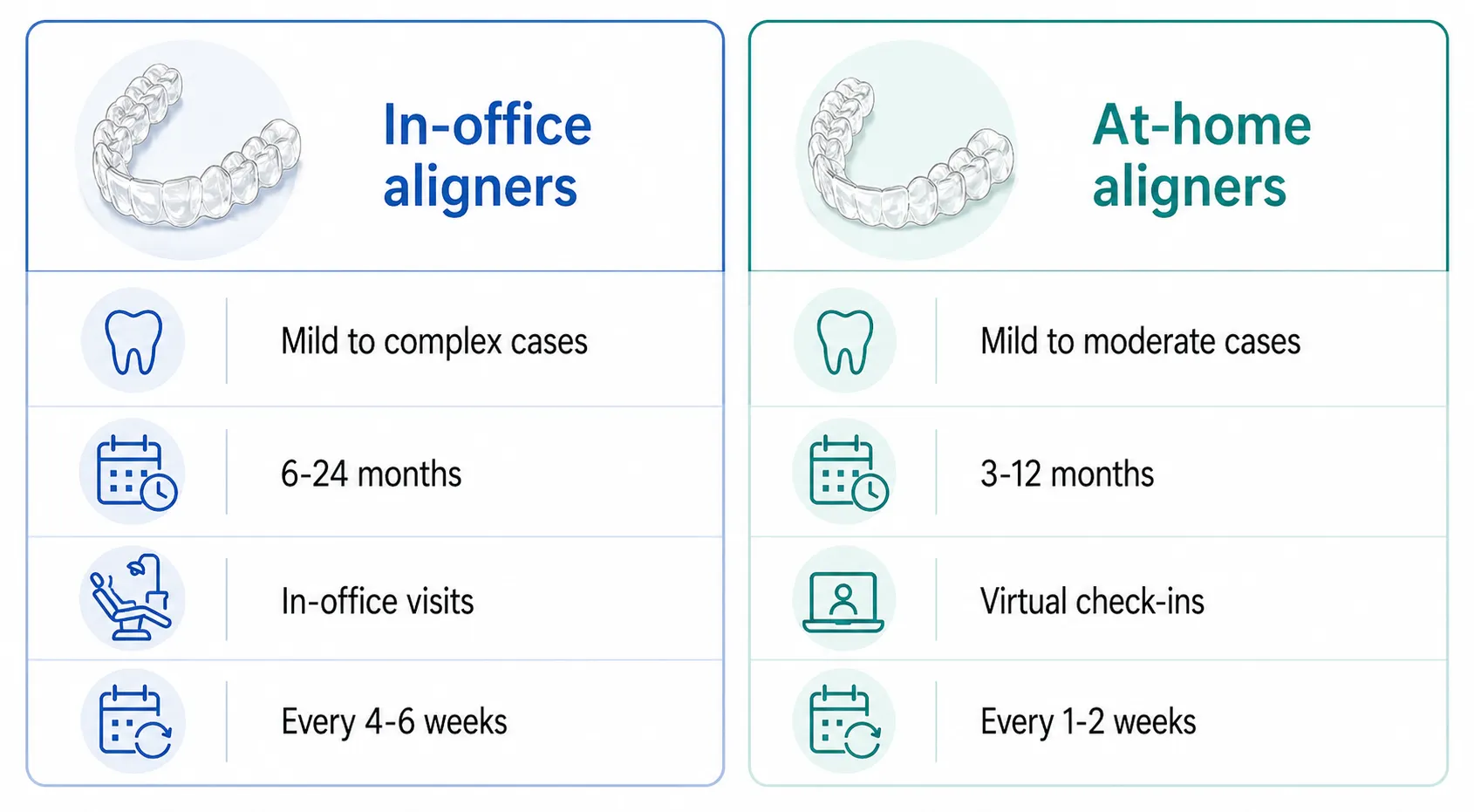 In-office aligners

Mild to complex cases

6-24 months

In-office visits

Every 4-6 weeks

At-home aligners

Mild to moderate cases

3-12 months

Virtual check-ins

Every 1-2 weeks